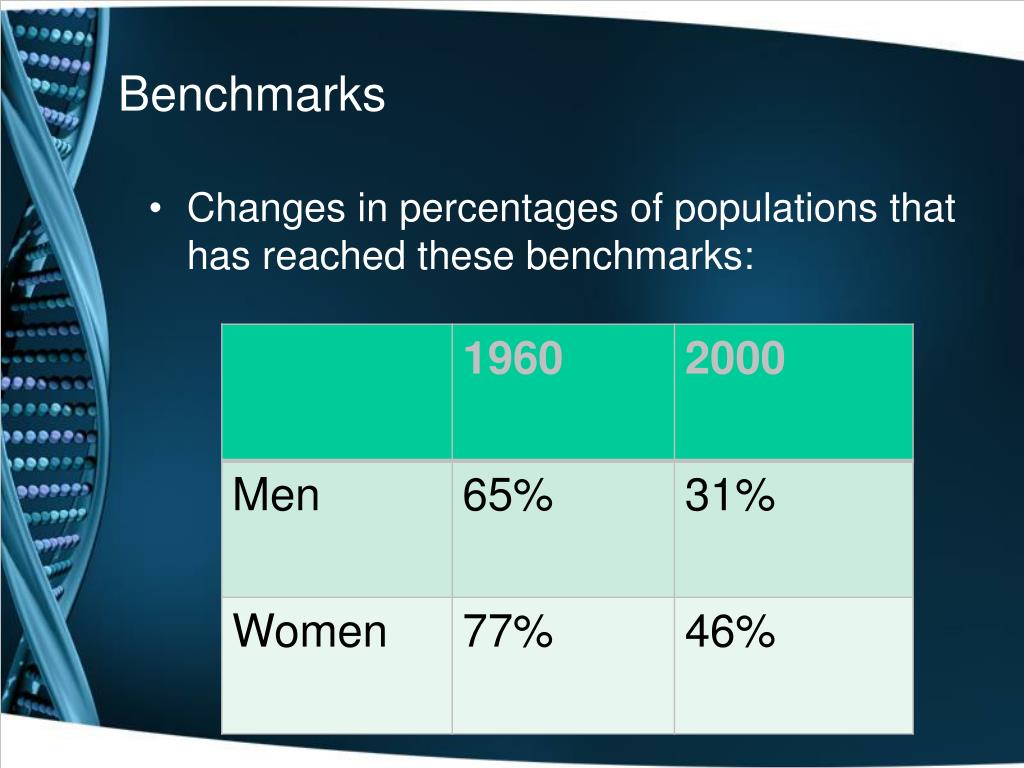 Benchmarks

• Changes in percentages of populations that has reached these benchmarks:

| | 1960 | 2000 |
|---|---|---|
| Men | 65% | 31% |
| Women | 77% | 46% |